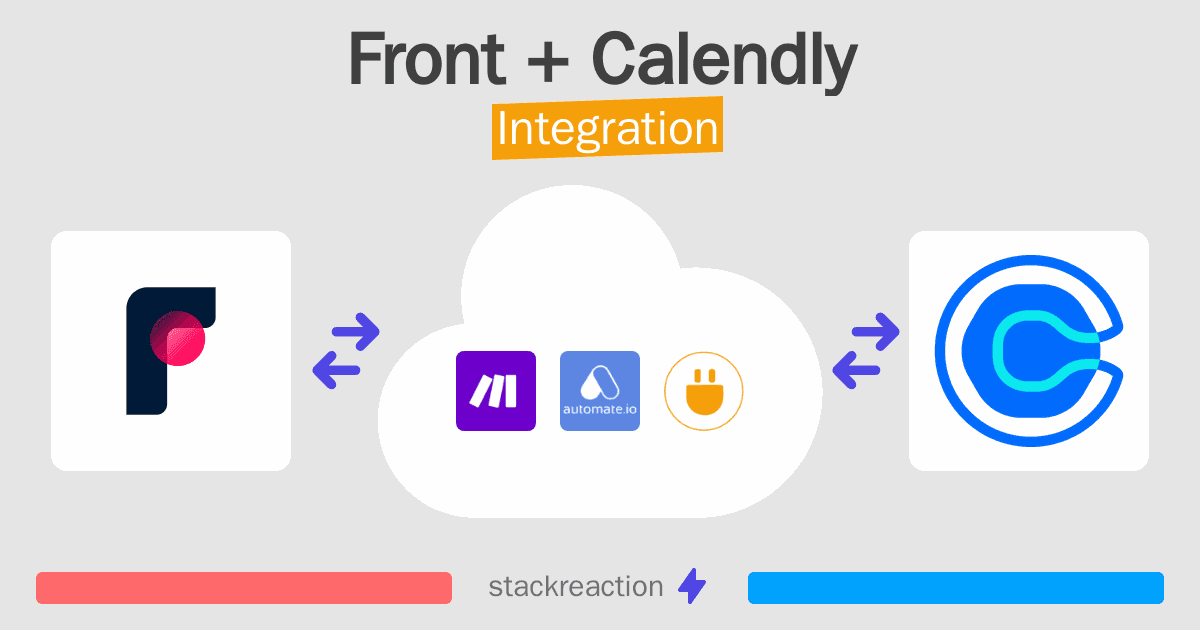 Front + Calendly
Integration

automate.io

stackreaction